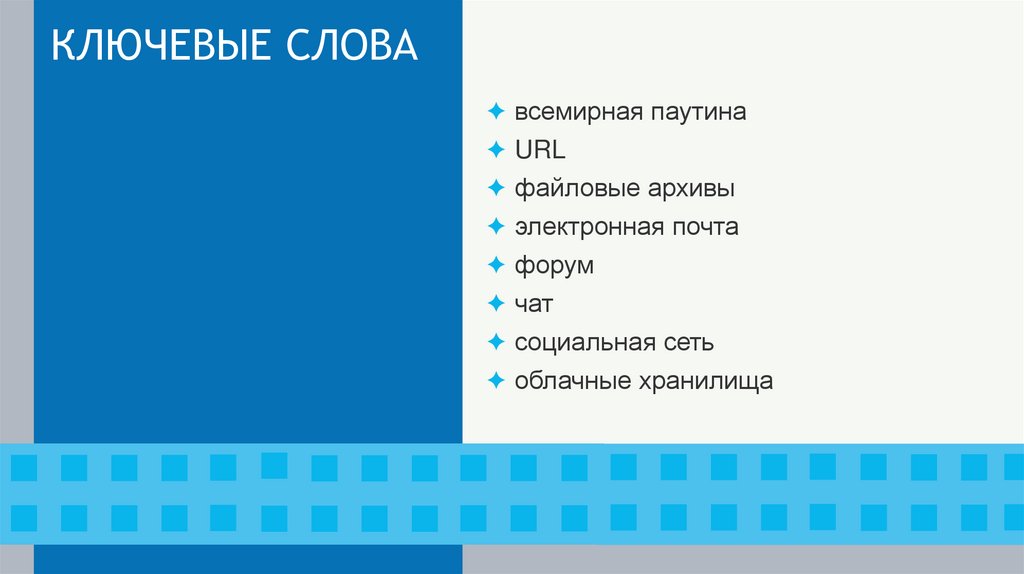 КЛЮЧЕВЫЕ СЛОВА

✦ всемирная паутина
✦ URL
✦ файловые архивы
✦ электронная почта
✦ форум
✦ чат
✦ социальная сеть
✦ облачные хранилища